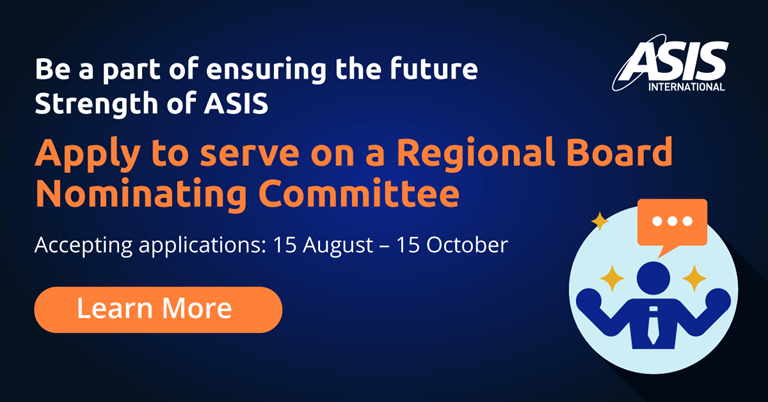 Be a part of ensuring the future Strength of ASIS

ASIS INTERNATIONAL

Apply to serve on a Regional Board Nominating Committee

Accepting applications: 15 August – 15 October

Learn More